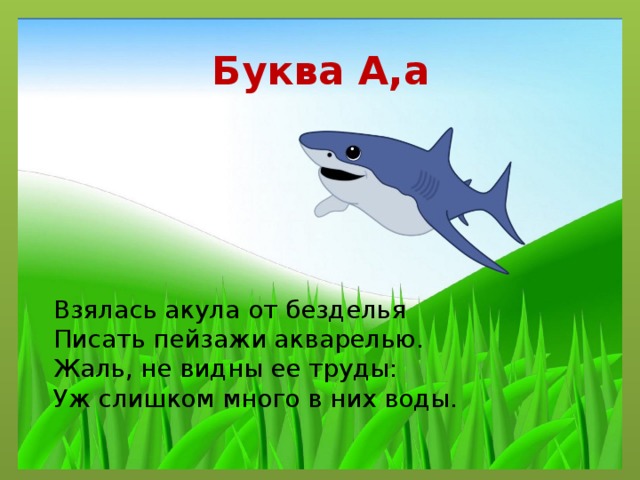 Буква А,а

Взялась акула от безделья
Писать пейзажи акварелью.
Жаль, не видны ее труды:
Уж слишком много в них воды.